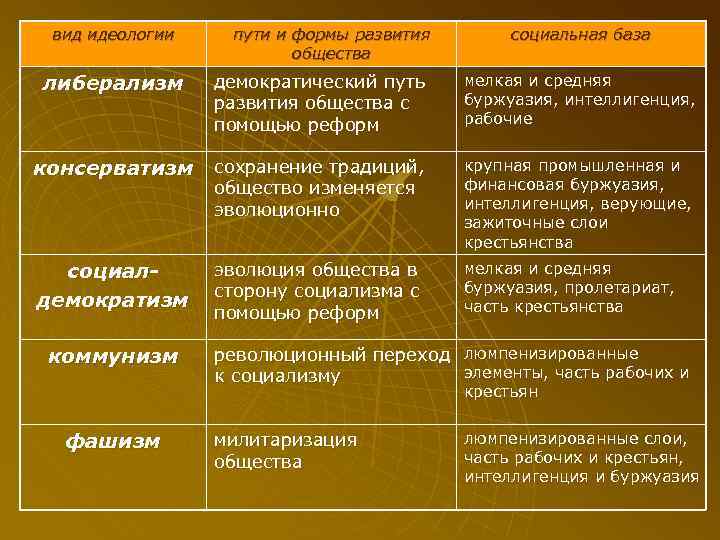 | вид идеологии | пути и формы развития общества | социальная база |
|---|---|---|
| либерализм | демократический путь развития общества с помощью реформ | мелкая и средняя буржуазия, интеллигенция, рабочие |
| консерватизм | сохранение традиций, общество изменяется эволюционно | крупная промышленная и финансовая буржуазия, интеллигенция, верующие, зажиточные слои крестьянства |
| социал-демократизм | эволюция общества в сторону социализма с помощью реформ | мелкая и средняя буржуазия, пролетариат, часть крестьянства |
| коммунизм | революционный переход к социализму | люмпенизированные элементы, часть рабочих и крестьян |
| фашизм | милитаризация общества | люмпенизированные слои, часть рабочих и крестьян, интеллигенция и буржуазия |